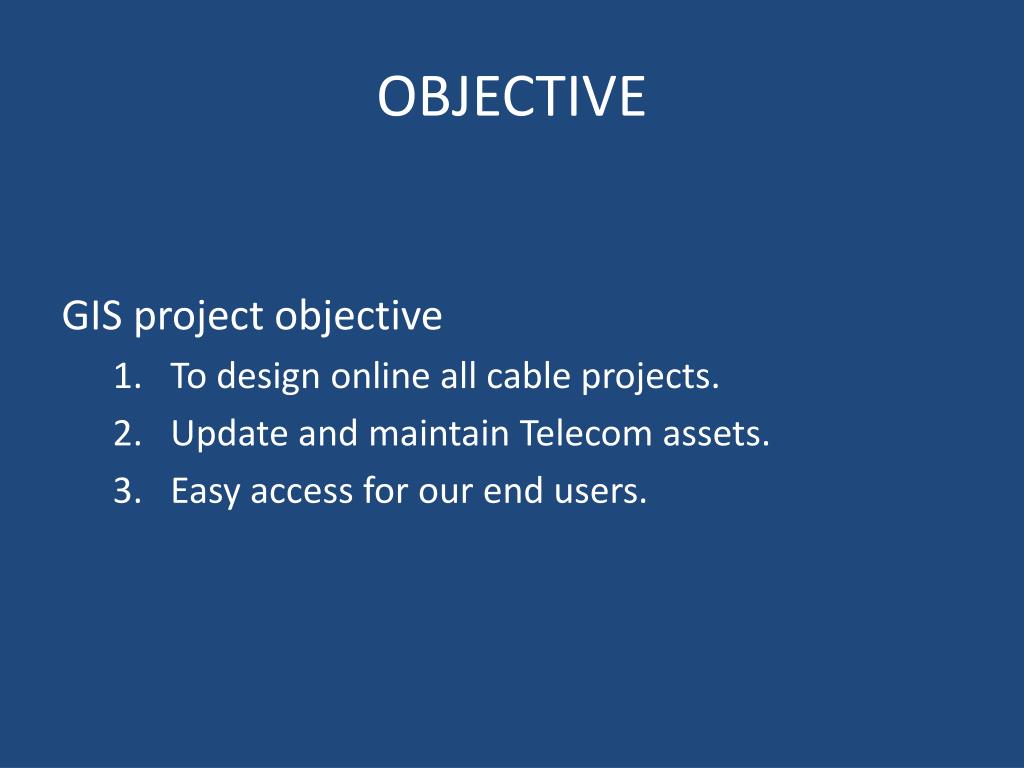 OBJECTIVE

GIS project objective

1. To design online all cable projects.
2. Update and maintain Telecom assets.
3. Easy access for our end users.